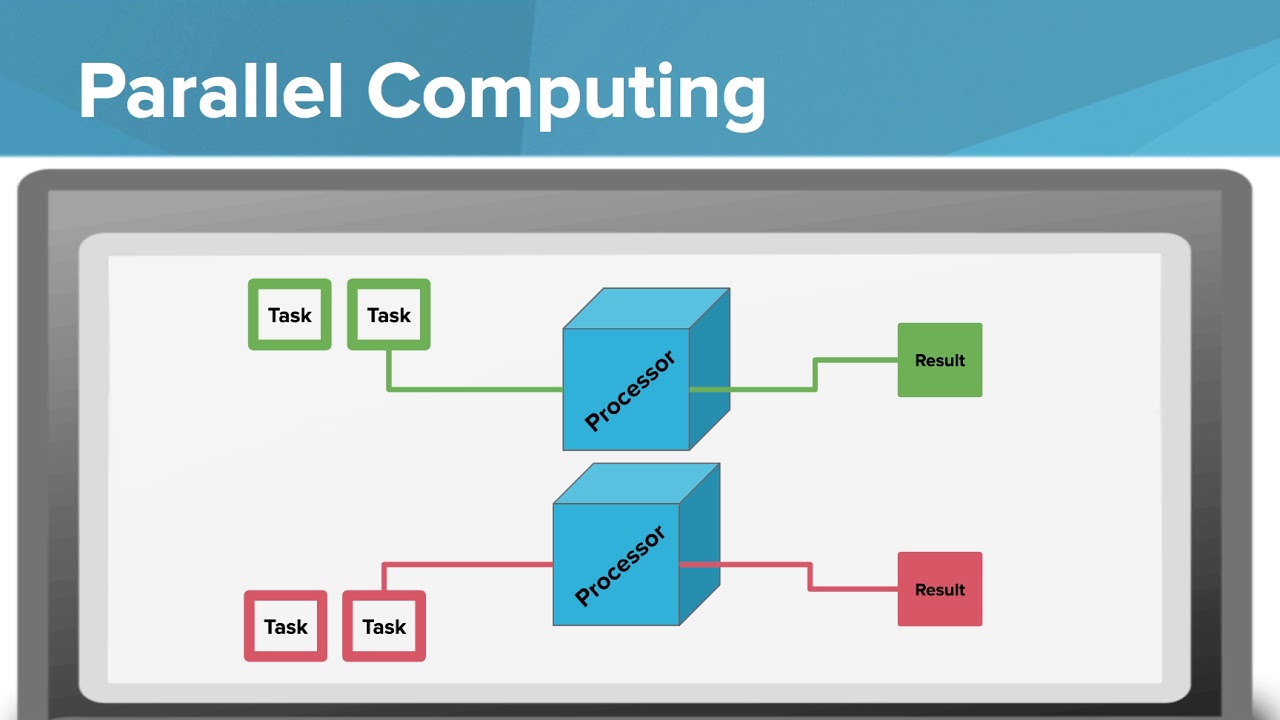 Parallel Computing

Task
Task
Processor
Result

Processor
Result
Task
Task